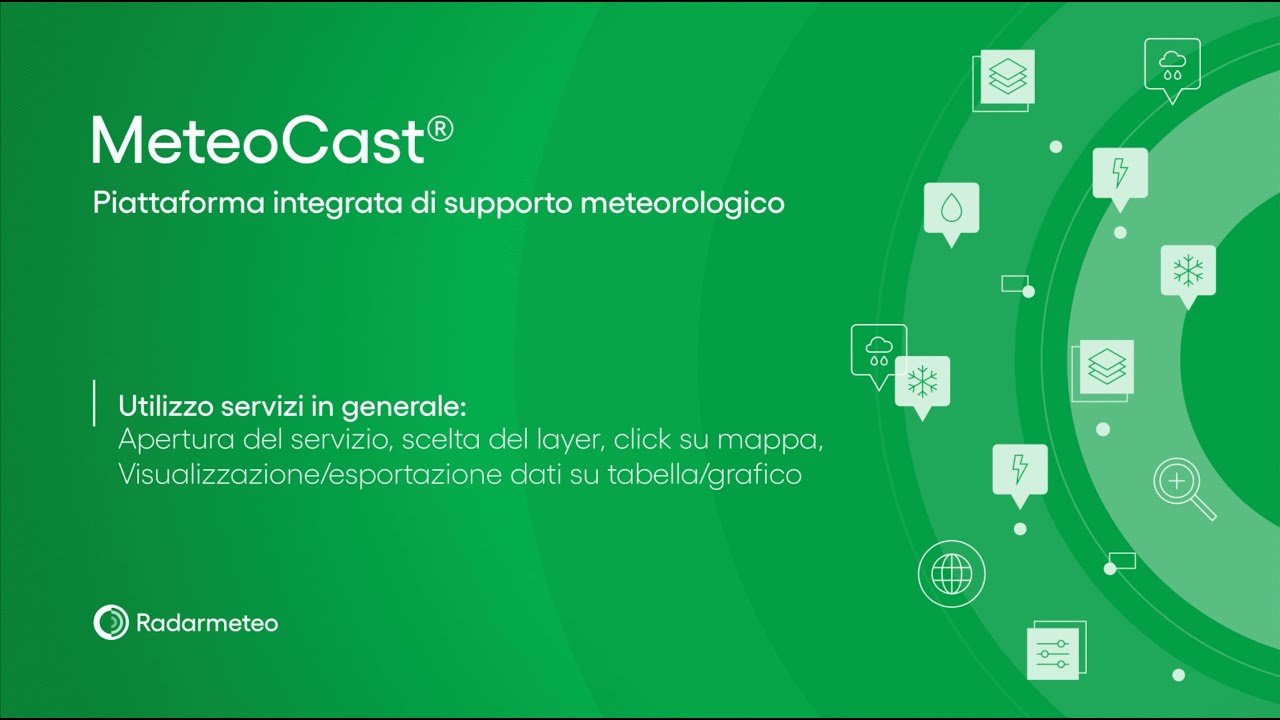 MeteoCast®

Piattaforma integrata di supporto meteorologico

Utilizzo servizi in generale:
Apertura del servizio, scelta del layer, click su mappa, Visualizzazione/esportazione dati su tabella/grafico

Radarmeteo